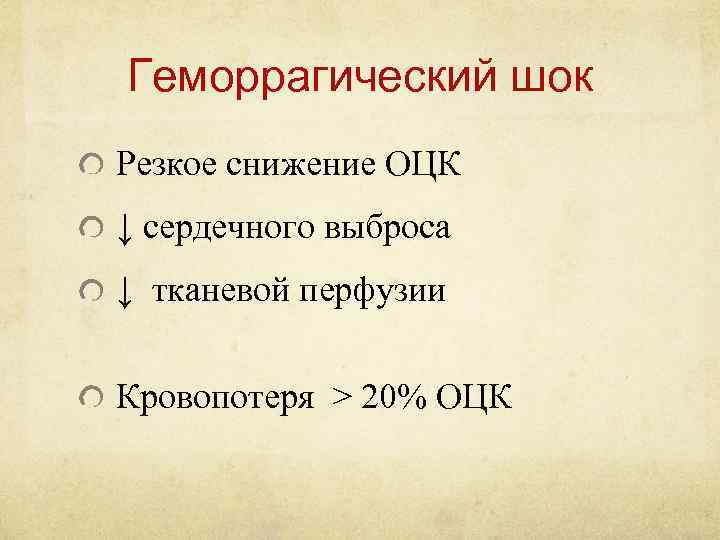 Геморрагический шок

Резкое снижение ОЦК

↓ сердечного выброса

↓ тканевой перфузии

Кровопотеря > 20% ОЦК